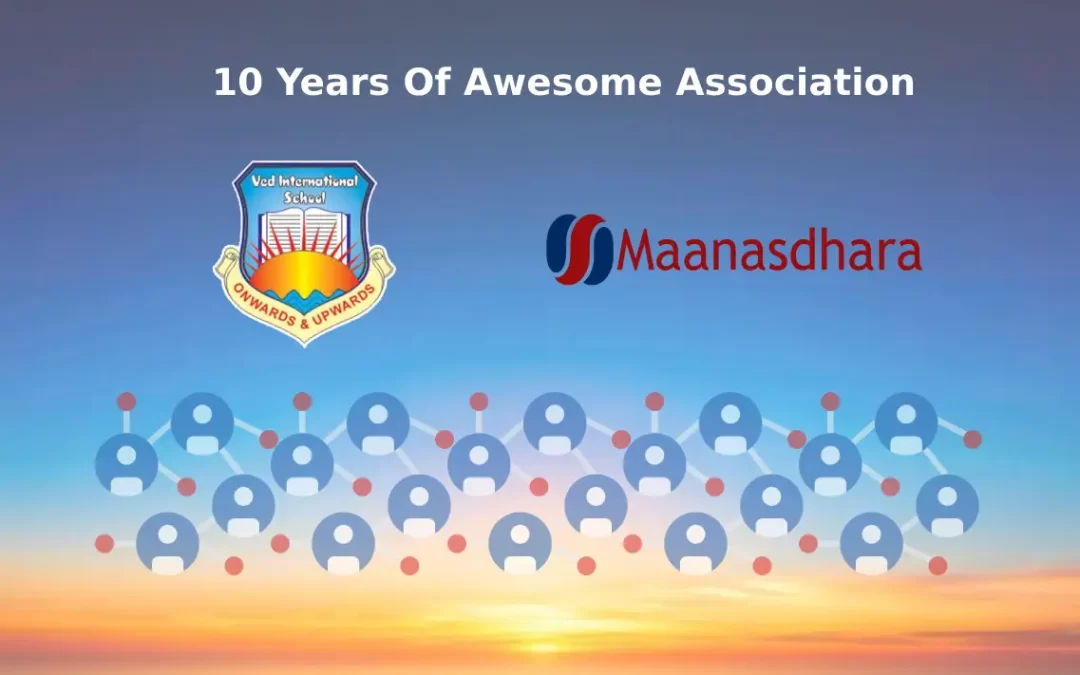 10 Years Of Awesome Association

Ved International School

ONWARDS & UPWARDS

Maanasdhara